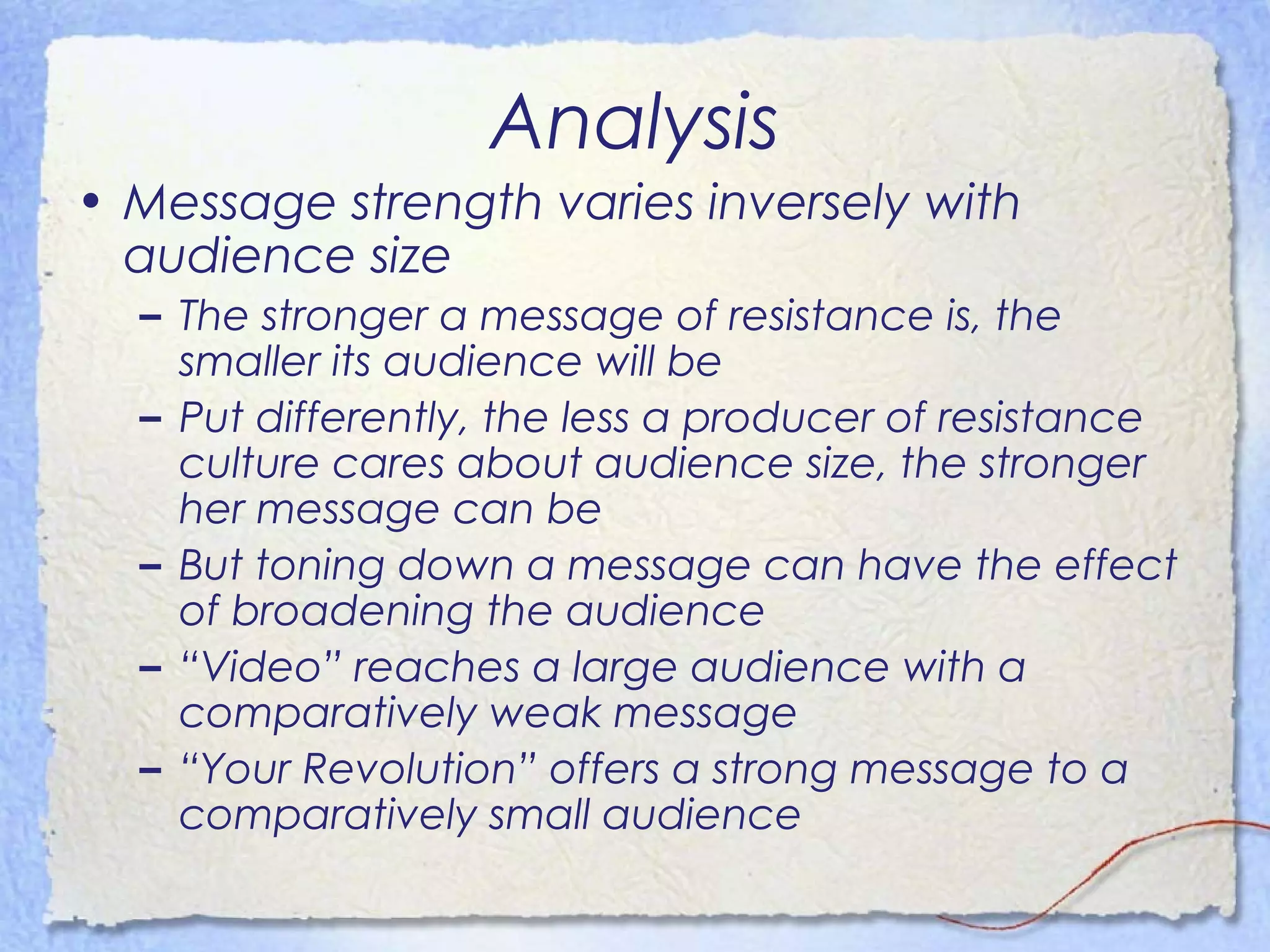 Analysis

• Message strength varies inversely with audience size

– The stronger a message of resistance is, the smaller its audience will be

– Put differently, the less a producer of resistance culture cares about audience size, the stronger her message can be

– But toning down a message can have the effect of broadening the audience

– “Video” reaches a large audience with a comparatively weak message

– “Your Revolution” offers a strong message to a comparatively small audience